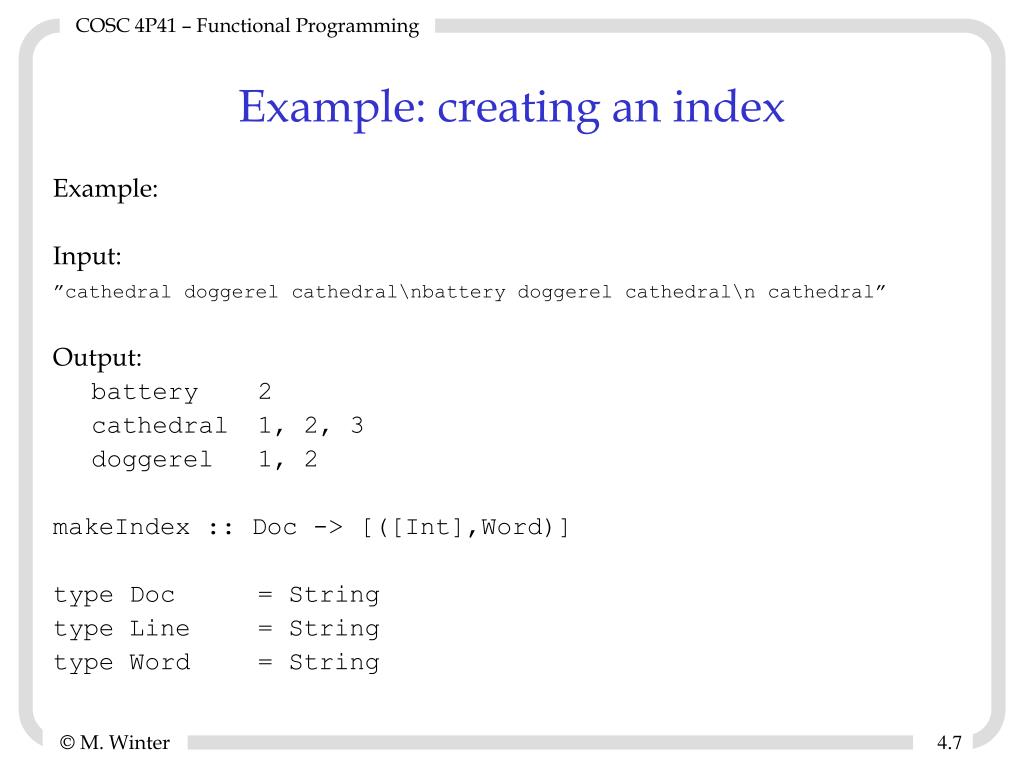 COSC 4P41 – Functional Programming

Example: creating an index

Example:

Input:
”cathedral doggerel cathedral\nbattery doggerel cathedral\n cathedral”

Output:
battery 2
cathedral 1, 2, 3
doggerel 1, 2

makeIndex :: Doc -> [([Int],Word)]

type Doc = String
type Line = String
type Word = String

© M. Winter

4.7